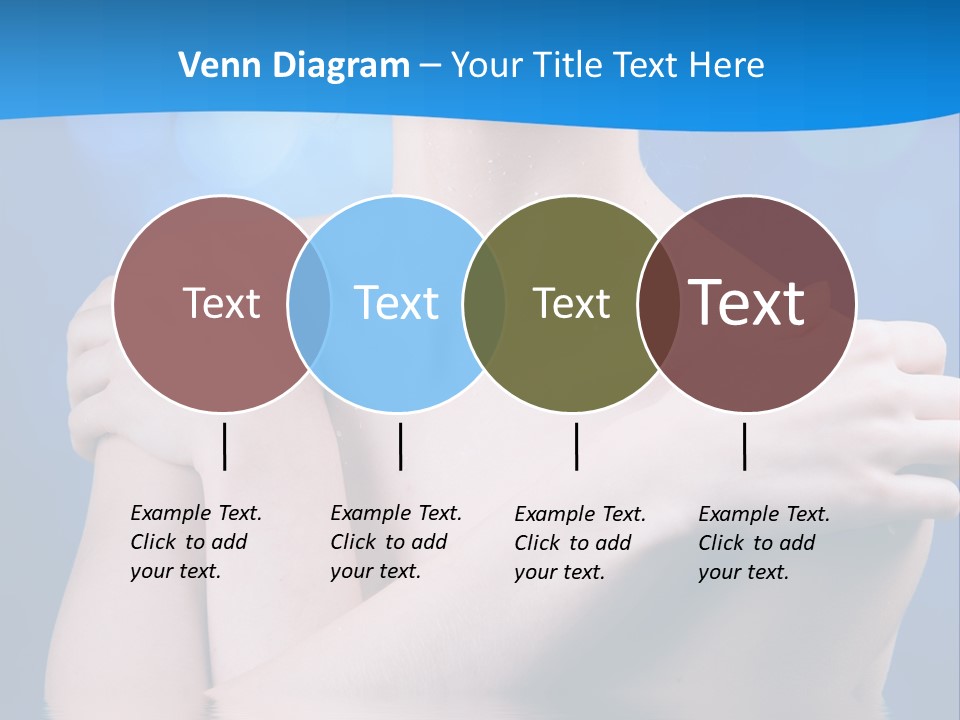 Venn Diagram – Your Title Text Here

Text

Text

Text

Text

Example Text. Click to add your text.

Example Text. Click to add your text.

Example Text. Click to add your text.

Example Text. Click to add your text.